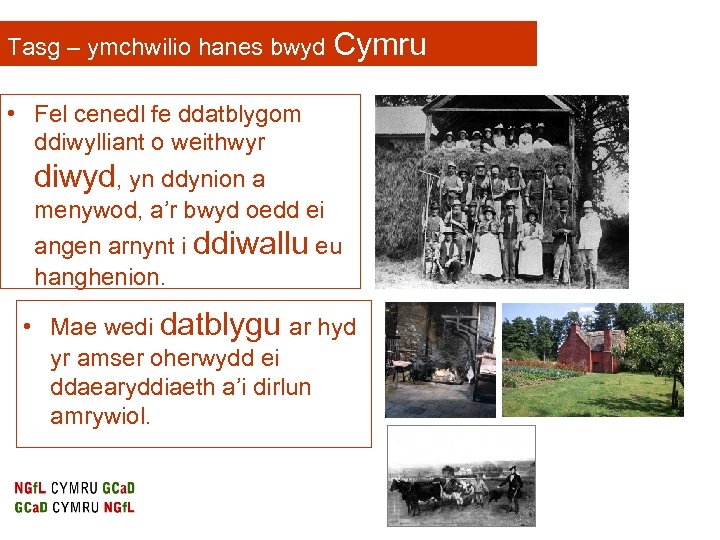 Tasg – ymchwilio hanes bwyd Cymru

• Fel cenedl fe ddatblygom ddiwylliant o weithwyr diwyd, yn ddynion a menywod, a'r bwyd oedd ei angen arnynt i ddiwallu eu hanghenion.

• Mae wedi datblygu ar hyd yr amser oherwydd ei ddaearyddiaeth a'i dirlun amrywiol.

NGfL CYMRU GCaD
GCaD CYMRU NGfL